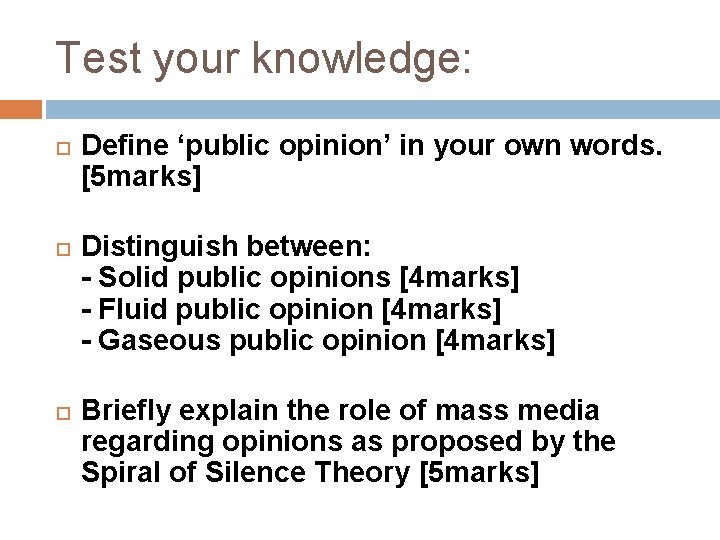 Test your knowledge:

Define ‘public opinion’ in your own words. [5marks]

Distinguish between:
- Solid public opinions [4marks]
- Fluid public opinion [4marks]
- Gaseous public opinion [4marks]

Briefly explain the role of mass media regarding opinions as proposed by the Spiral of Silence Theory [5marks]